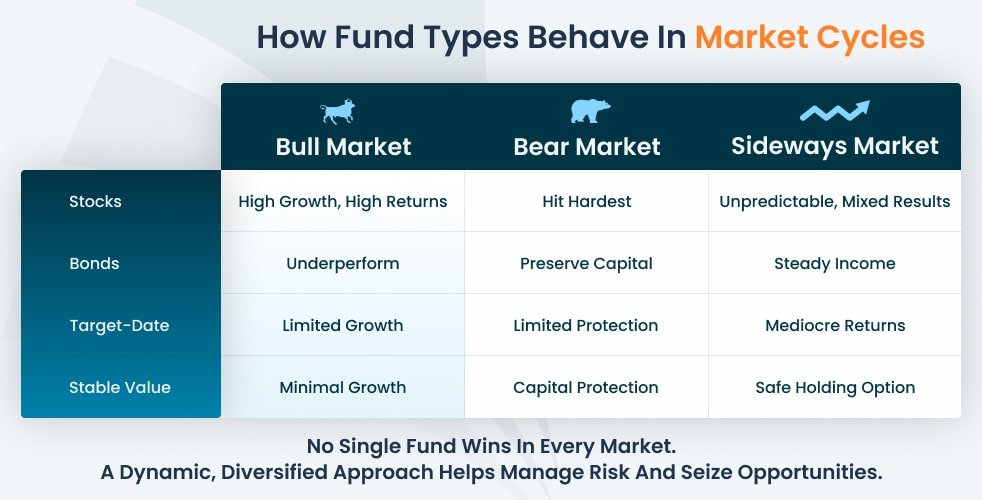 How Fund Types Behave In Market Cycles

| | Bull Market | Bear Market | Sideways Market |
|---|---|---|---|
| Stocks | High Growth, High Returns | Hit Hardest | Unpredictable, Mixed Results |
| Bonds | Underperform | Preserve Capital | Steady Income |
| Target-Date | Limited Growth | Limited Protection | Mediocre Returns |
| Stable Value | Minimal Growth | Capital Protection | Safe Holding Option |

No Single Fund Wins In Every Market.
A Dynamic, Diversified Approach Helps Manage Risk And Seize Opportunities.